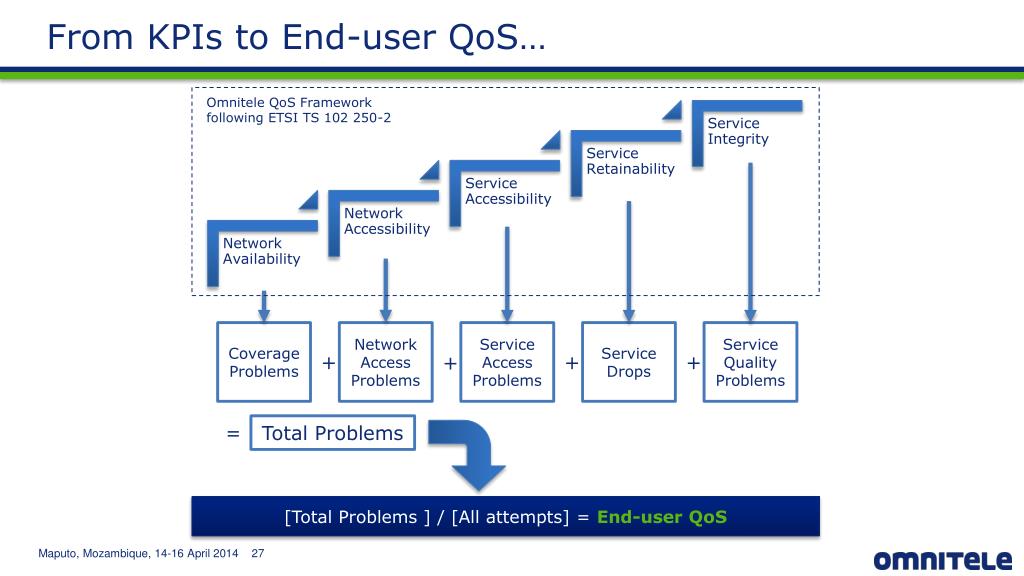 From KPIs to End-user QoS…

Omnitele QoS Framework following ETSI TS 102 250-2

Network Availability

Network Accessibility

Service Accessibility

Service Retainability

Service Integrity

Coverage Problems + Network Access Problems + Service Access Problems + Service Drops + Service Quality Problems

= Total Problems

[Total Problems ] / [All attempts] = End-user QoS

Maputo, Mozambique, 14-16 April 2014 27

OMNITELE